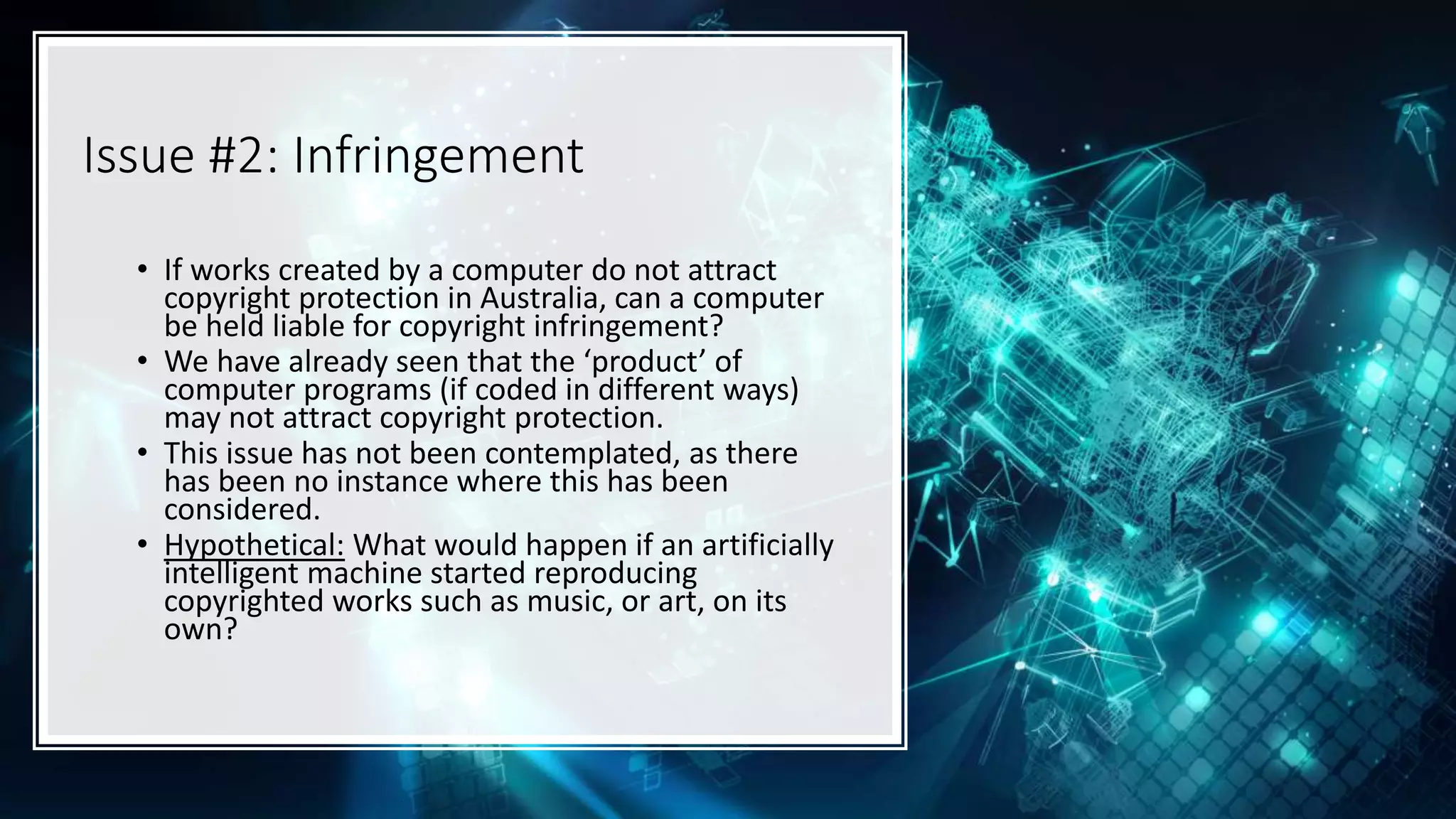 Issue #2: Infringement

• If works created by a computer do not attract copyright protection in Australia, can a computer be held liable for copyright infringement?
• We have already seen that the ‘product’ of computer programs (if coded in different ways) may not attract copyright protection.
• This issue has not been contemplated, as there has been no instance where this has been considered.
• Hypothetical: What would happen if an artificially intelligent machine started reproducing copyrighted works such as music, or art, on its own?